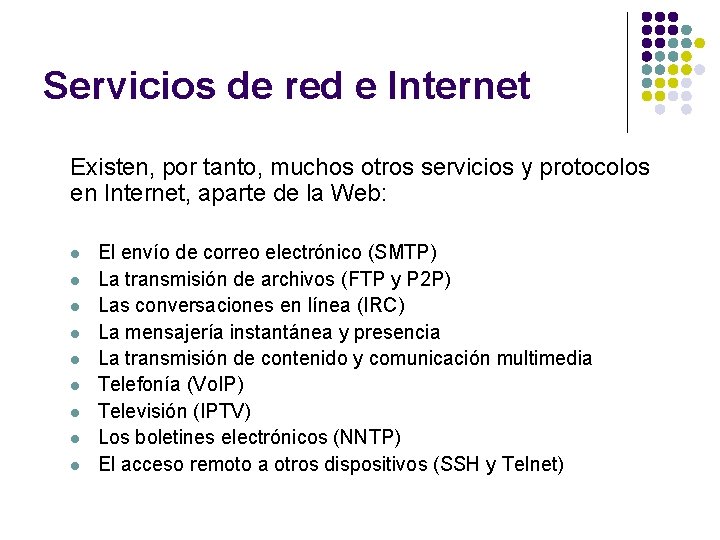 Servicios de red e Internet

Existen, por tanto, muchos otros servicios y protocolos en Internet, aparte de la Web:

- El envío de correo electrónico (SMTP)
- La transmisión de archivos (FTP y P2P)
- Las conversaciones en línea (IRC)
- La mensajería instantánea y presencia
- La transmisión de contenido y comunicación multimedia
- Telefonía (VoIP)
- Televisión (IPTV)
- Los boletines electrónicos (NNTP)
- El acceso remoto a otros dispositivos (SSH y Telnet)